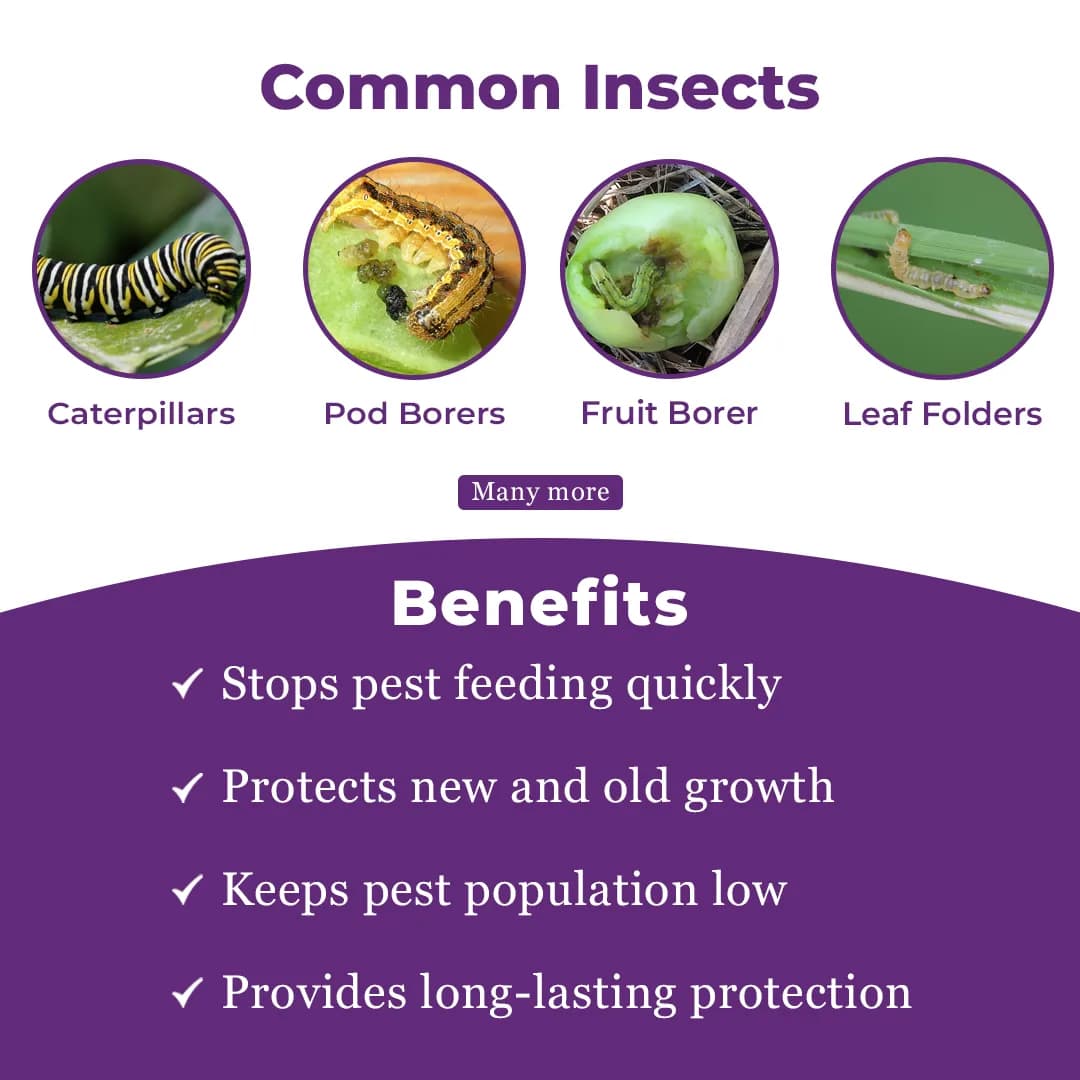 Common Insects

Caterpillars

Pod Borers

Fruit Borer

Leaf Folders

Many more

Benefits

✓ Stops pest feeding quickly

✓ Protects new and old growth

✓ Keeps pest population low

✓ Provides long-lasting protection